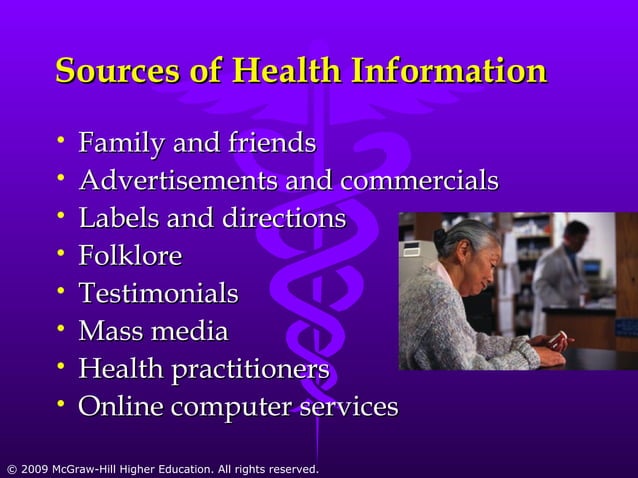 Sources of Health Information

• Family and friends
• Advertisements and commercials
• Labels and directions
• Folklore
• Testimonials
• Mass media
• Health practitioners
• Online computer services

© 2009 McGraw-Hill Higher Education. All rights reserved.